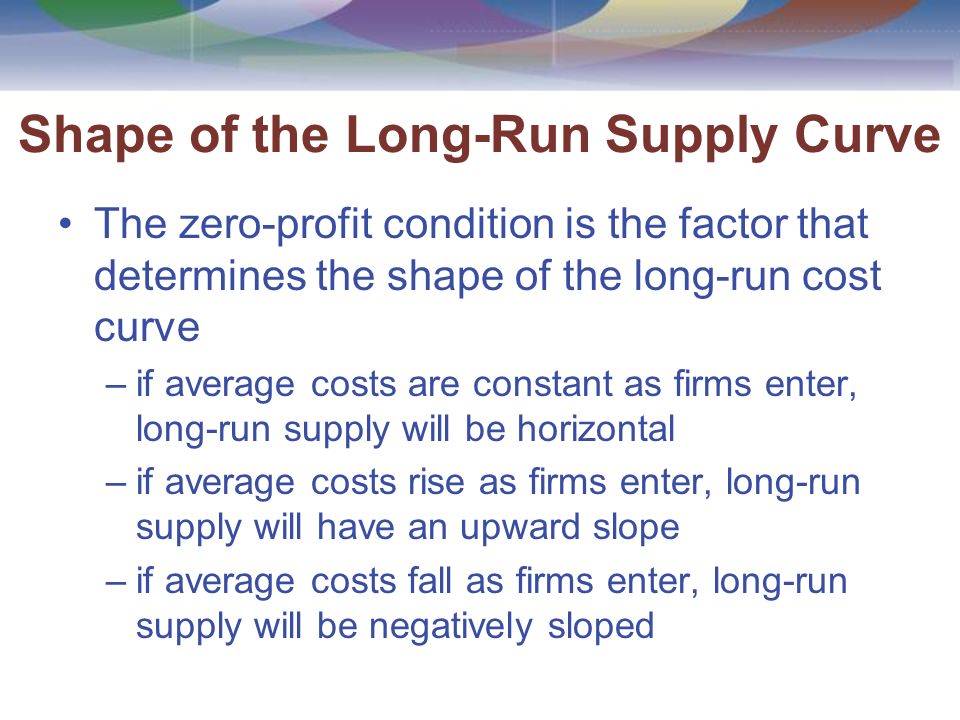 Shape of the Long-Run Supply Curve

• The zero-profit condition is the factor that determines the shape of the long-run cost curve

– if average costs are constant as firms enter, long-run supply will be horizontal

– if average costs rise as firms enter, long-run supply will have an upward slope

– if average costs fall as firms enter, long-run supply will be negatively sloped